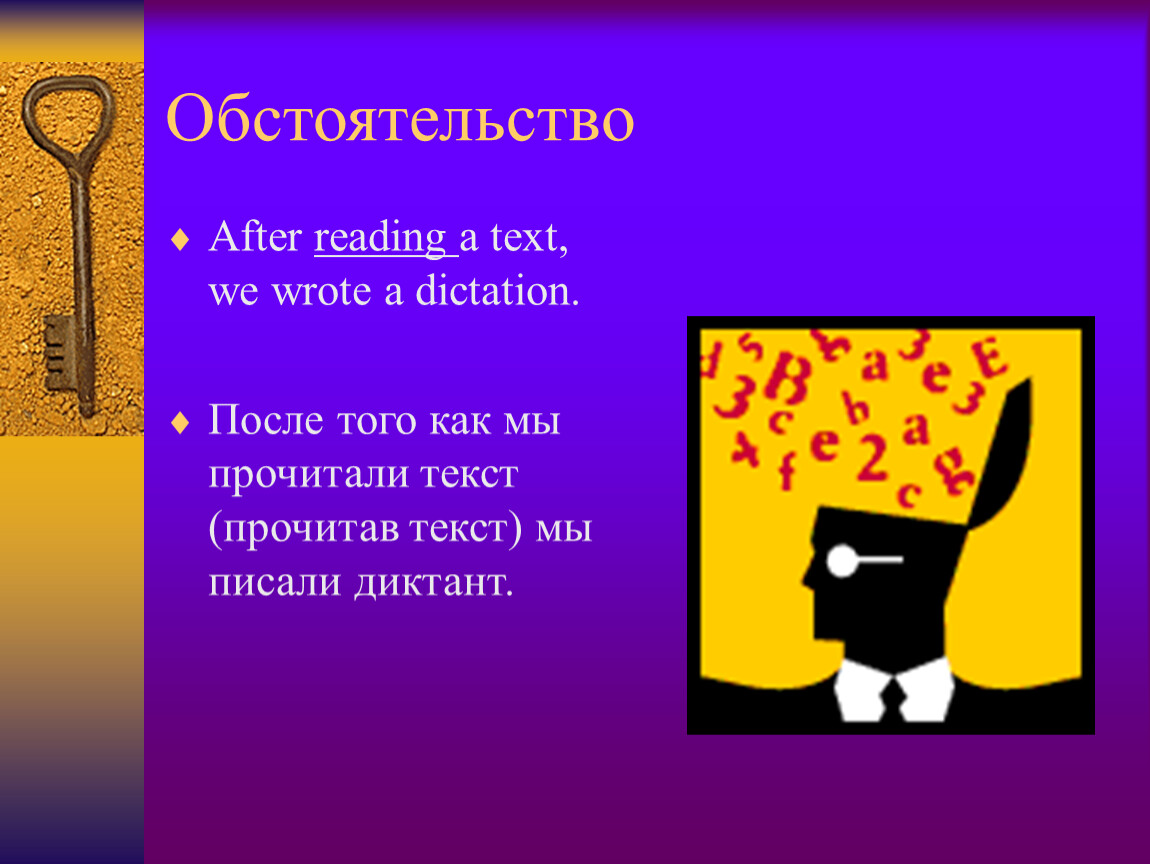 Обстоятельство

After reading a text, we wrote a dictation.

После того как мы прочитали текст (прочитав текст) мы писали диктант.